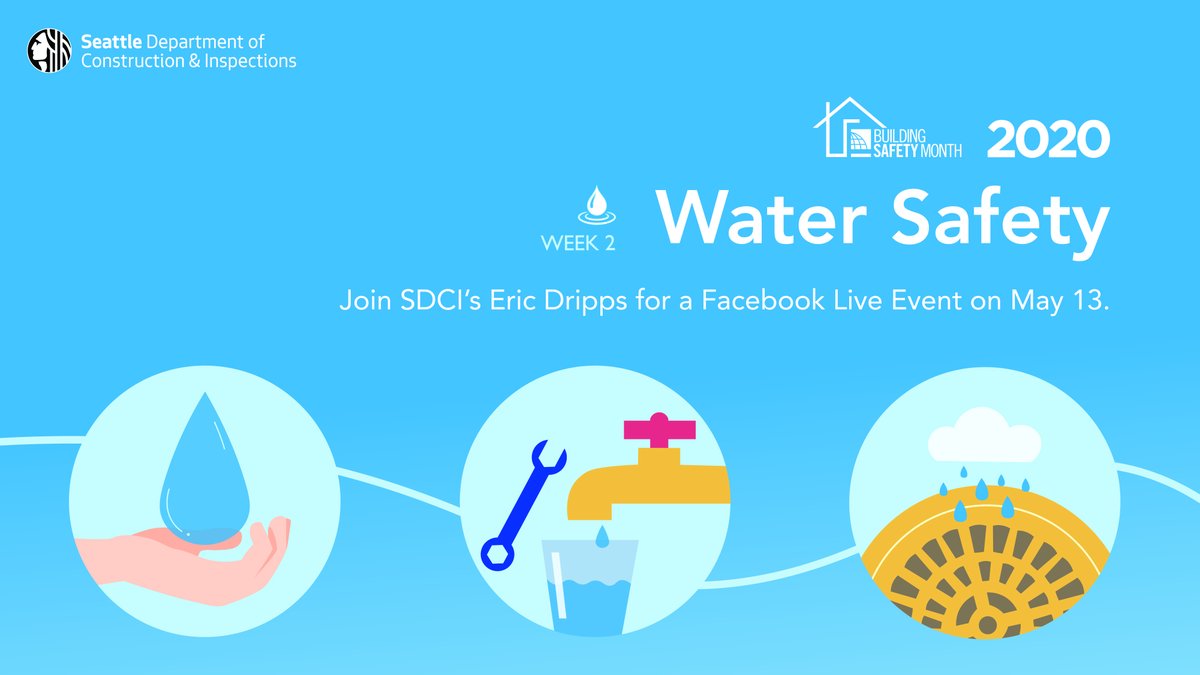 Seattle Department of Construction & Inspections

BUILDING SAFETY MONTH 2020

WEEK 2 Water Safety

Join SDCI's Eric Dripps for a Facebook Live Event on May 13.